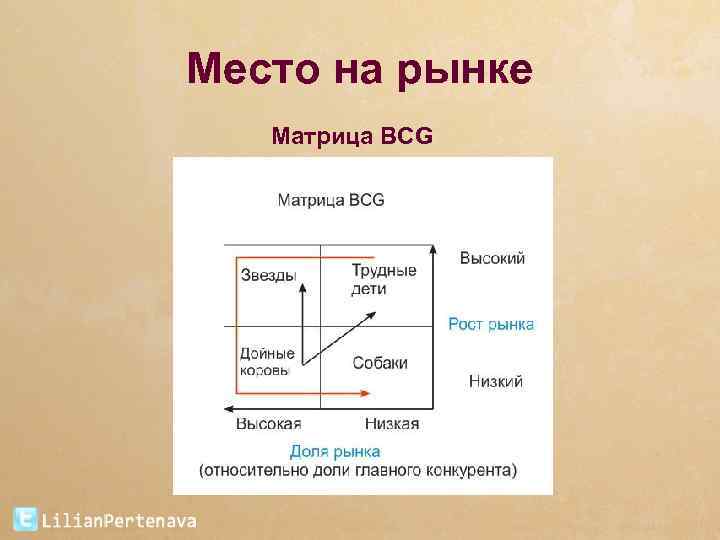 Место на рынке

Матрица BCG

Матрица BCG

Звезды

Трудные дети

Дойные коровы

Собаки

Высокий

Рост рынка

Низкий

Высокая

Низкая

Доля рынка
(относительно доли главного конкурента)

LilianPertenava